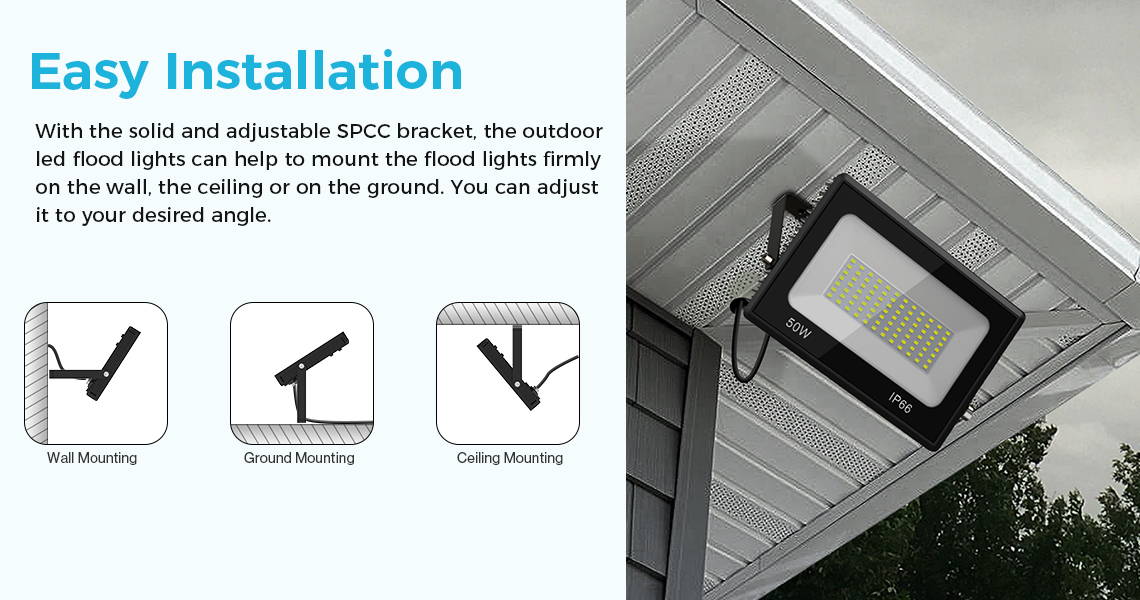 Easy Installation

With the solid and adjustable SPCC bracket, the outdoor led flood lights can help to mount the flood lights firmly on the wall, the ceiling or on the ground. You can adjust it to your desired angle.

Wall Mounting

Ground Mounting

Ceiling Mounting

50W

IP66